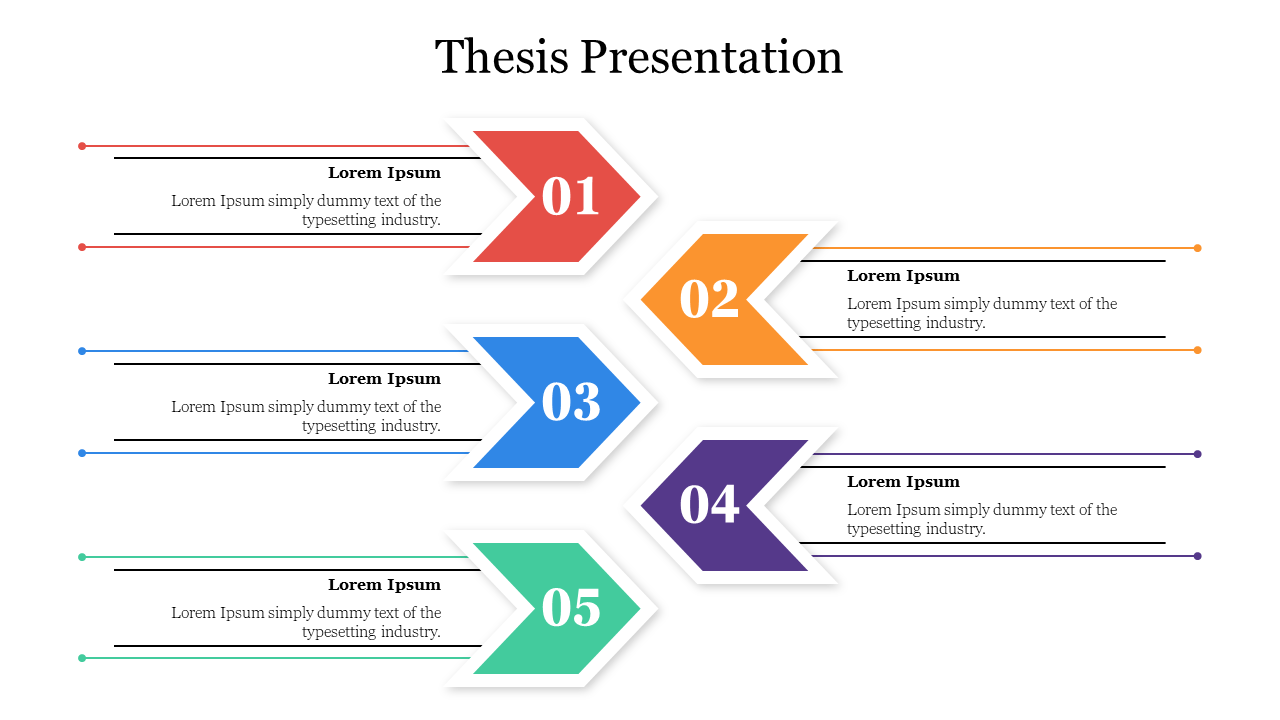 Thesis Presentation

Lorem Ipsum

Lorem Ipsum simply dummy text of the typesetting industry.

01

02

Lorem Ipsum

Lorem Ipsum simply dummy text of the typesetting industry.

Lorem Ipsum

Lorem Ipsum simply dummy text of the typesetting industry.

03

04

Lorem Ipsum

Lorem Ipsum simply dummy text of the typesetting industry.

Lorem Ipsum

Lorem Ipsum simply dummy text of the typesetting industry.

05